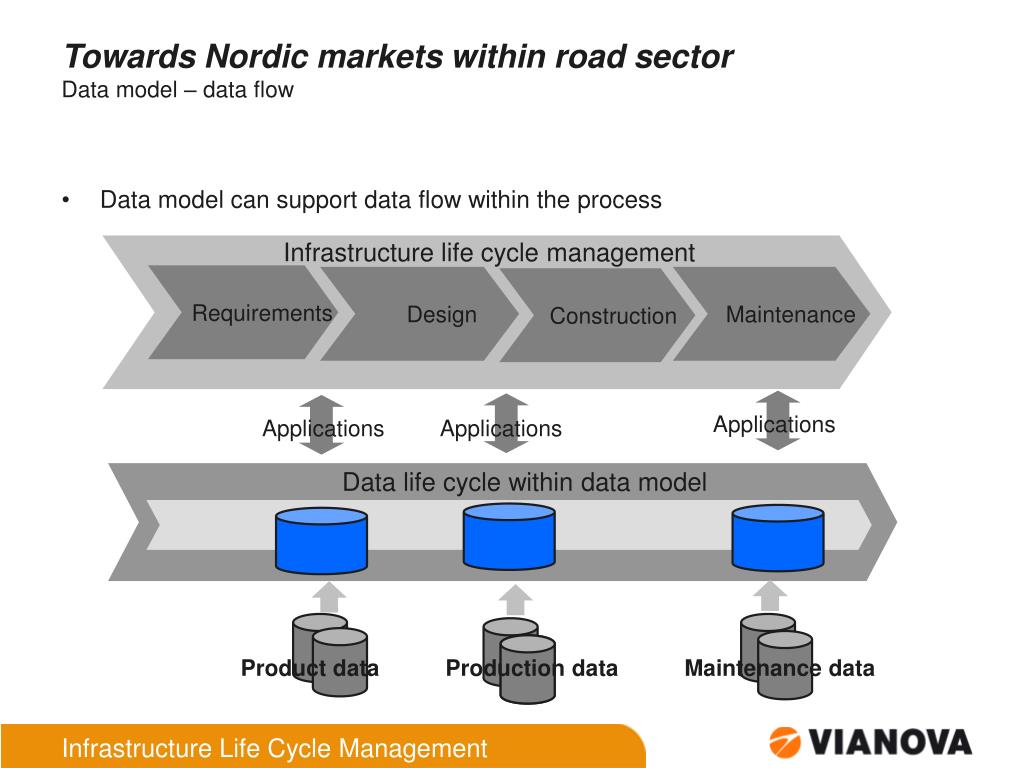 Towards Nordic markets within road sector
Data model – data flow

• Data model can support data flow within the process

Infrastructure life cycle management

Requirements

Design

Construction

Maintenance

Applications

Applications

Applications

Data life cycle within data model

Product data

Production data

Maintenance data

Infrastructure Life Cycle Management

VIANOVA